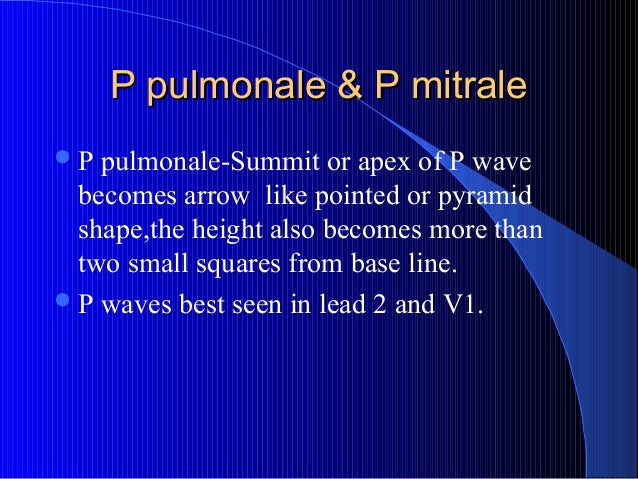 P pulmonale & P mitrale

- P pulmonale-Summit or apex of P wave becomes arrow  like pointed or pyramid shape,the height also becomes more than two small squares from base line.
- P waves best seen in lead 2 and V1.